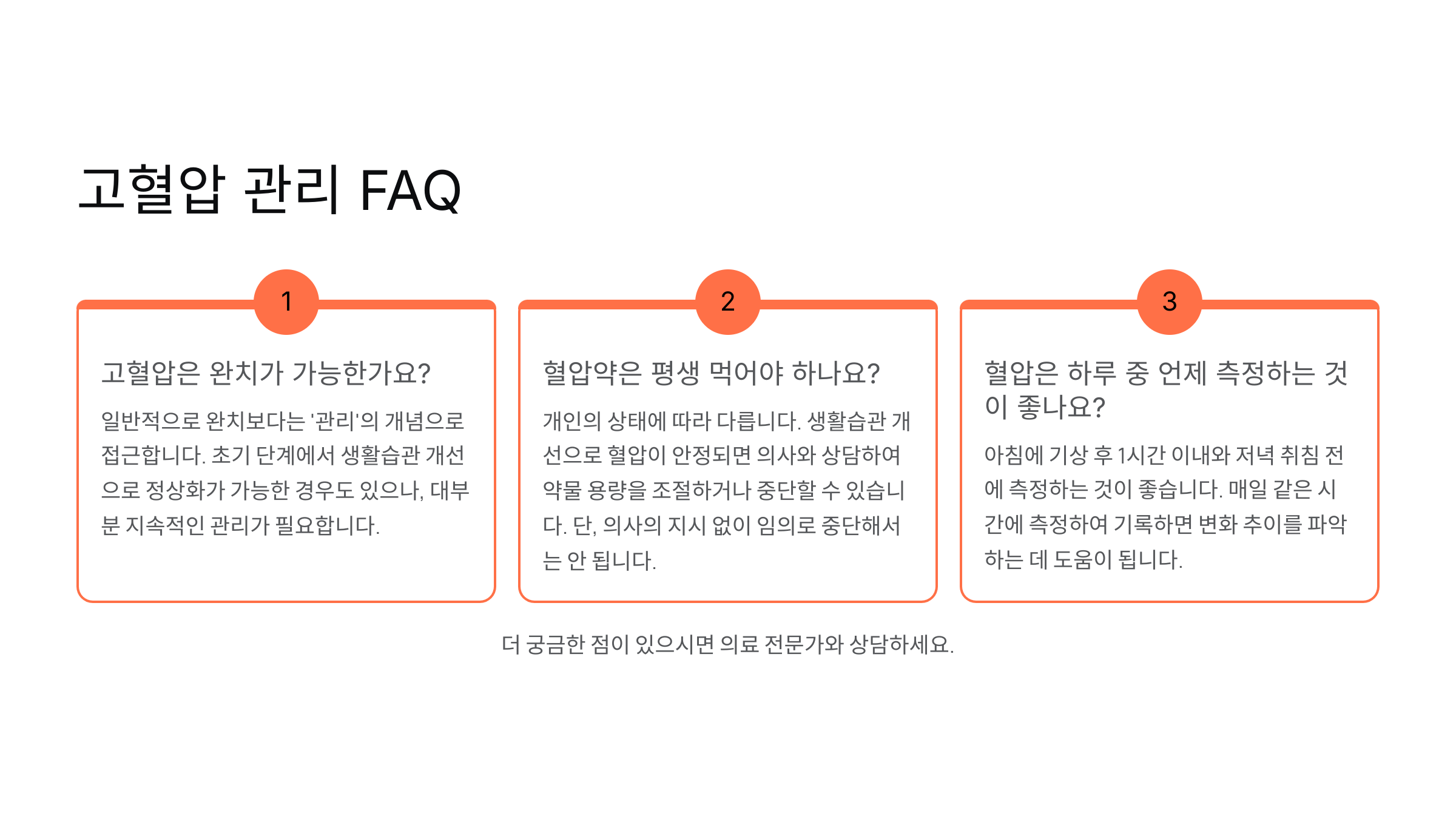 고혈압 관리 FAQ

1

고혈압은 완치가 가능한가요?

일반적으로 완치보다는 '관리'의 개념으로 접근합니다. 초기 단계에서 생활습관 개선으로 정상화가 가능한 경우도 있으나, 대부분 지속적인 관리가 필요합니다.

2

혈압약은 평생 먹어야 하나요?

개인의 상태에 따라 다릅니다. 생활습관 개선으로 혈압이 안정되면 의사와 상담하여 약물 용량을 조절하거나 중단할 수 있습니다. 단, 의사의 지시 없이 임의로 중단해서는 안 됩니다.

3

혈압은 하루 중 언제 측정하는 것이 좋나요?

아침에 기상 후 1시간 이내와 저녁 취침 전에 측정하는 것이 좋습니다. 매일 같은 시간에 측정하여 기록하면 변화 추이를 파악하는 데 도움이 됩니다.

더 궁금한 점이 있으시면 의료 전문가와 상담하세요.